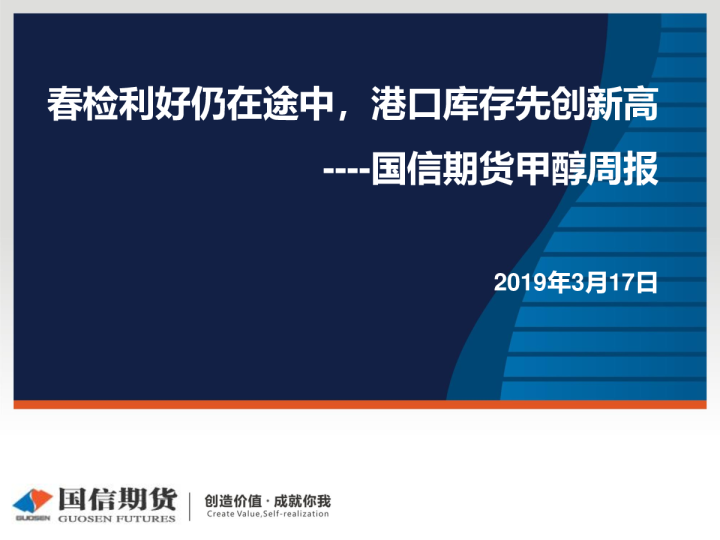 春检利好仍在途中，港口库存先创新高

----国信期货甲醇周报

2019年3月17日

GUOSEN 国信期货 GUOSEN FUTURES

创造价值 · 成就你我
Create Value,Self-realization